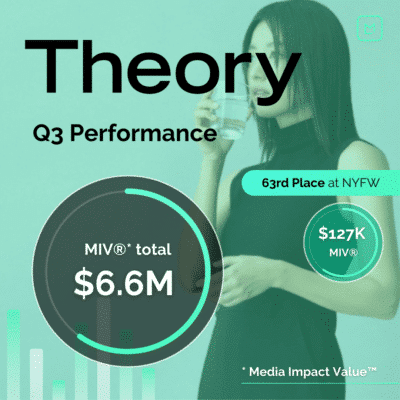 Theory

Q3 Performance

63rd Place at NYFW

MIV®* total
$6.6M

$127K
MIV®

* Media Impact Value™